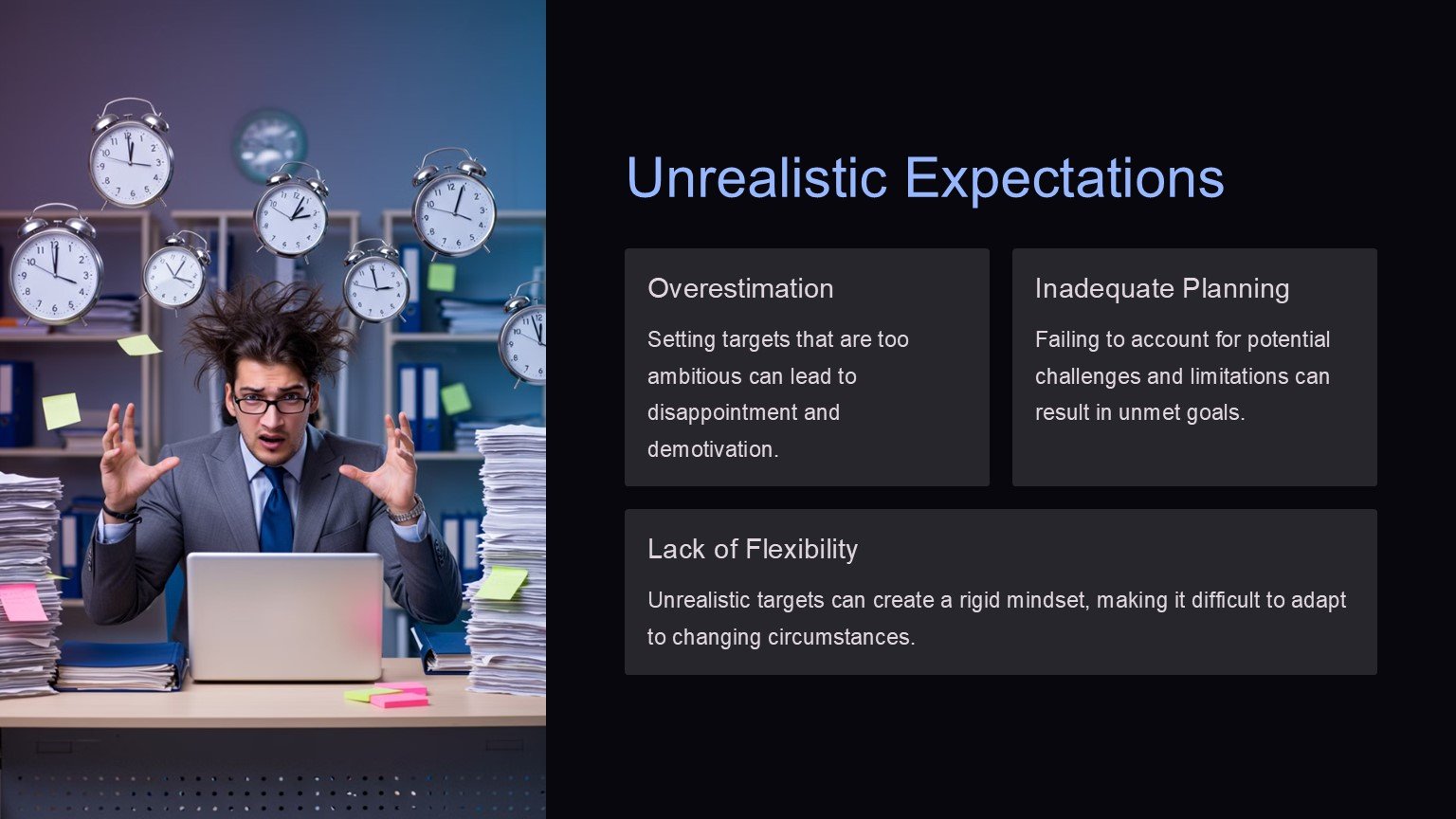 Unrealistic Expectations

Overestimation

Setting targets that are too ambitious can lead to disappointment and demotivation.

Inadequate Planning

Failing to account for potential challenges and limitations can result in unmet goals.

Lack of Flexibility

Unrealistic targets can create a rigid mindset, making it difficult to adapt to changing circumstances.